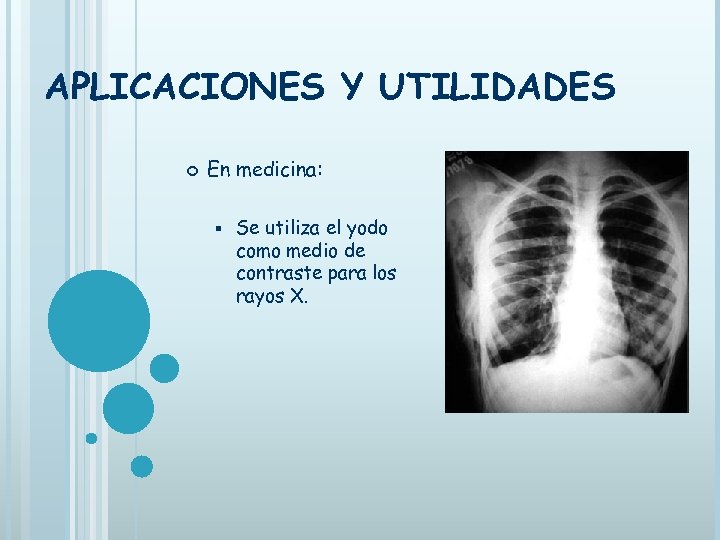 APLICACIONES Y UTILIDADES

En medicina:

Se utiliza el yodo como medio de contraste para los rayos X.